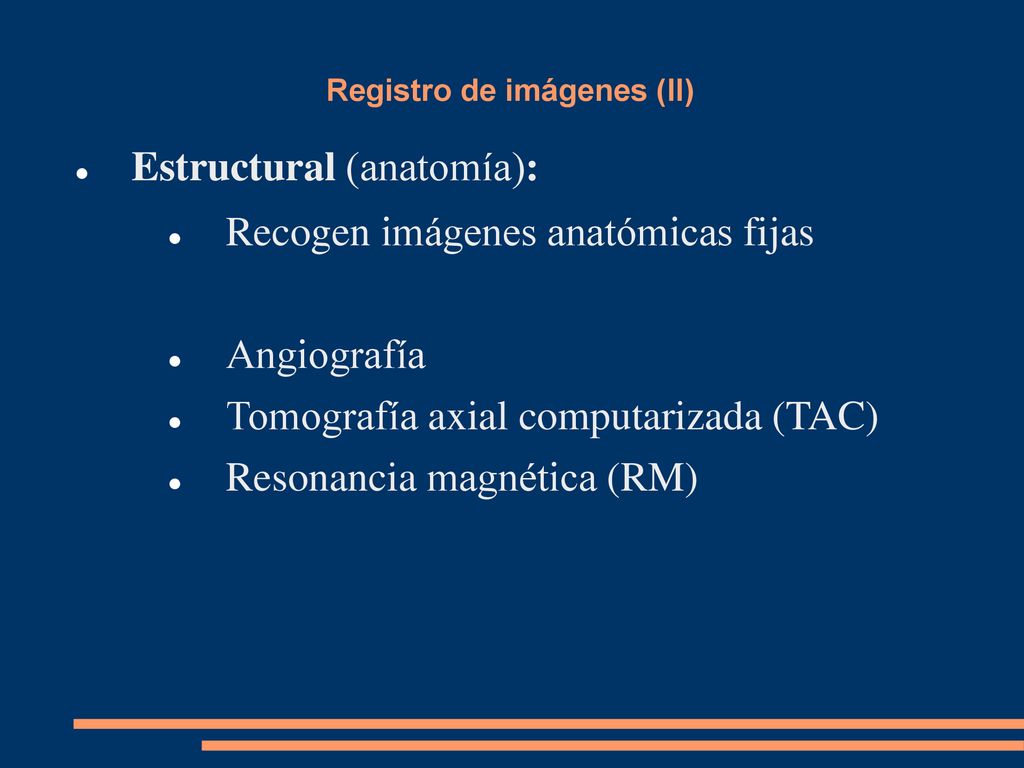 Registro de imágenes (II)

- Estructural (anatomía):
  - Recogen imágenes anatómicas fijas

  - Angiografía
  - Tomografía axial computarizada (TAC)
  - Resonancia magnética (RM)